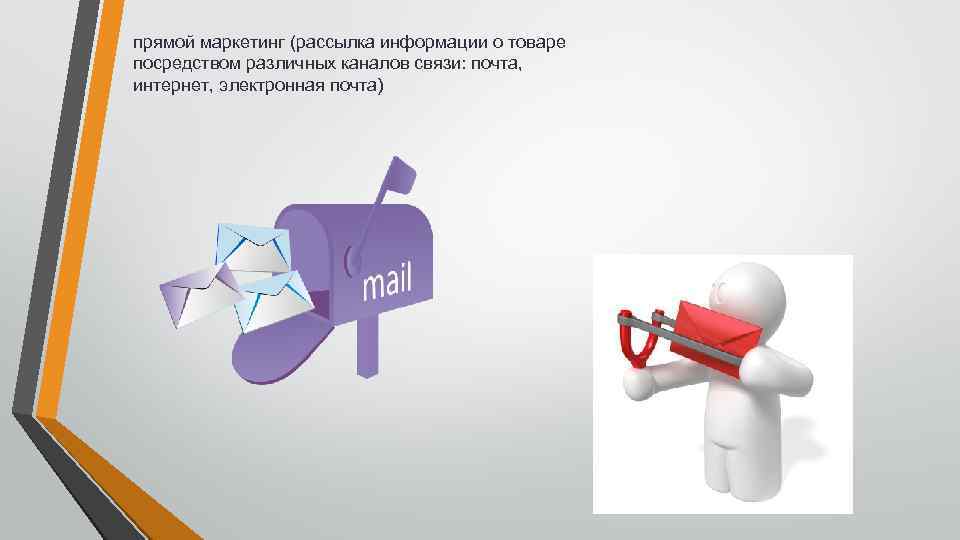 прямой маркетинг (рассылка информации о товаре посредством различных каналов связи: почта, интернет, электронная почта)

mail